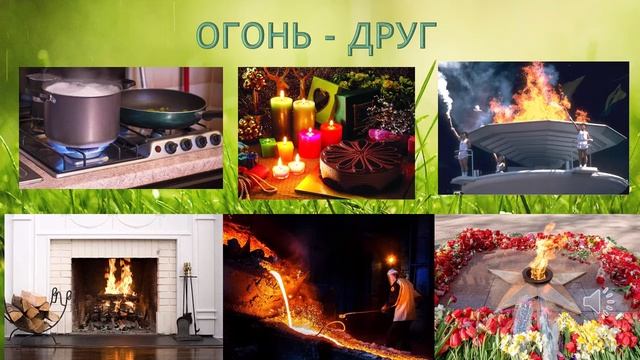 ОГОНЬ - ДРУГ